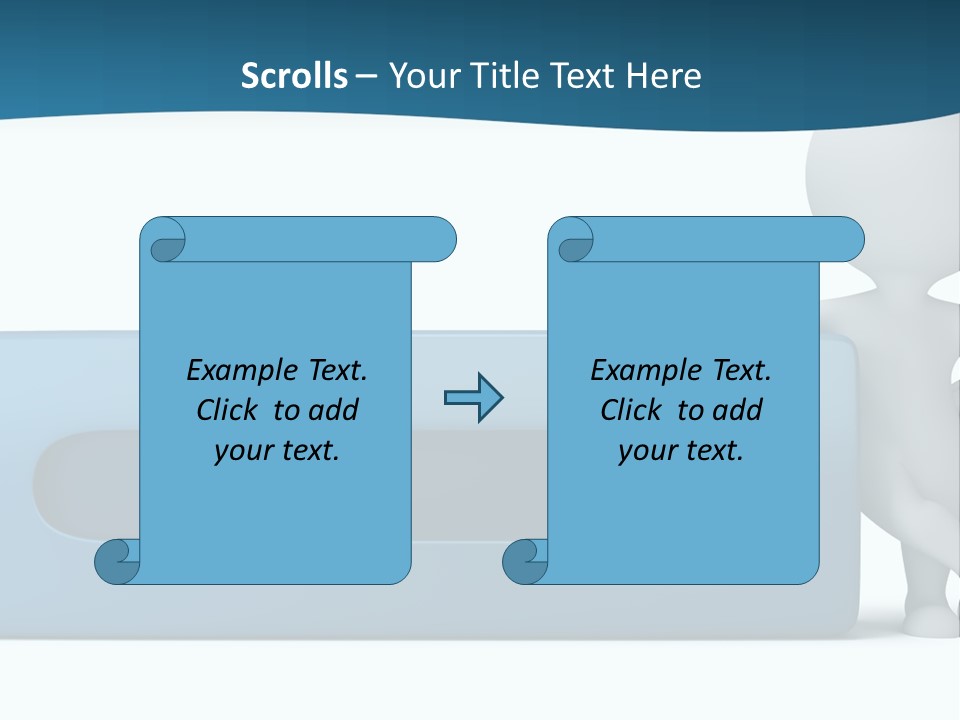 Scrolls – Your Title Text Here

Example Text. Click to add your text.

Example Text. Click to add your text.